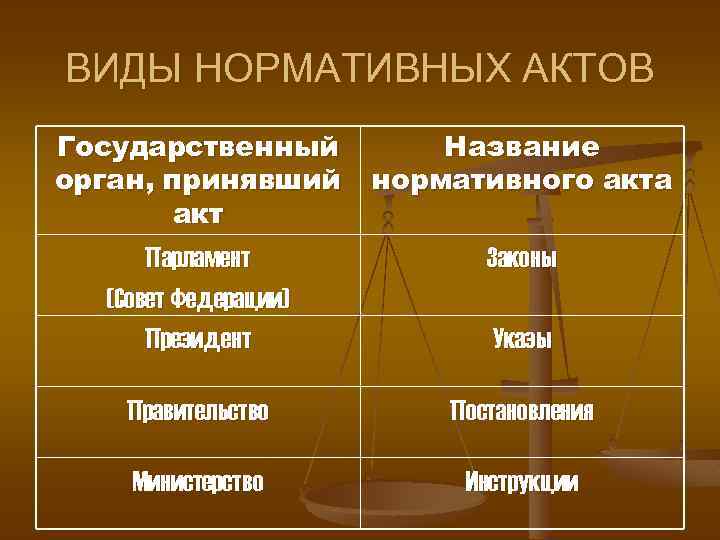 ВИДЫ НОРМАТИВНЫХ АКТОВ

| Государственный орган, принявший акт | Название нормативного акта |
|---|---|
| Парламент (Совет Федерации) | Законы |
| Президент | Указы |
| Правительство | Постановления |
| Министерство | Инструкции |